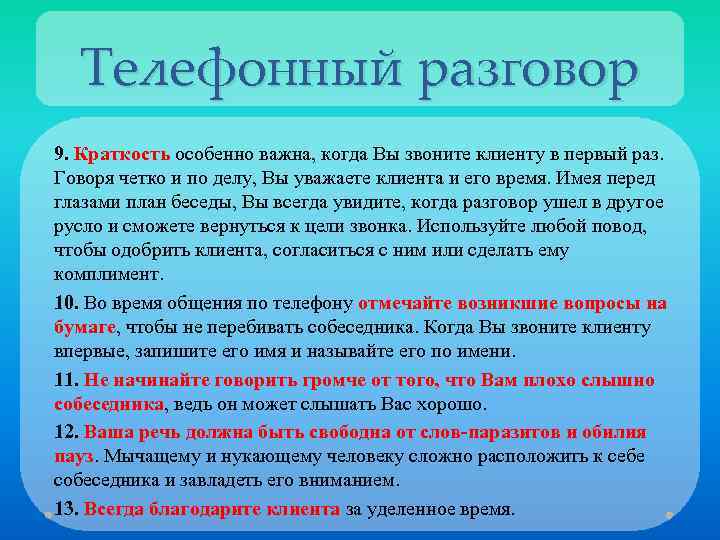 Телефонный разговор

9. Краткость особенно важна, когда Вы звоните клиенту в первый раз. Говоря четко и по делу, Вы уважаете клиента и его время. Имея перед глазами план беседы, Вы всегда увидите, когда разговор ушел в другое русло и сможете вернуться к цели звонка. Используйте любой повод, чтобы одобрить клиента, согласиться с ним или сделать ему комплимент.

10. Во время общения по телефону отмечайте возникшие вопросы на бумаге, чтобы не перебивать собеседника. Когда Вы звоните клиенту впервые, запишите его имя и называйте его по имени.

11. Не начинайте говорить громче от того, что Вам плохо слышно собеседника, ведь он может слышать Вас хорошо.

12. Ваша речь должна быть свободна от слов-паразитов и обилия пауз. Мычащему и нукающему человеку сложно расположить к себе собеседника и завладеть его вниманием.

13. Всегда благодарите клиента за уделенное время.